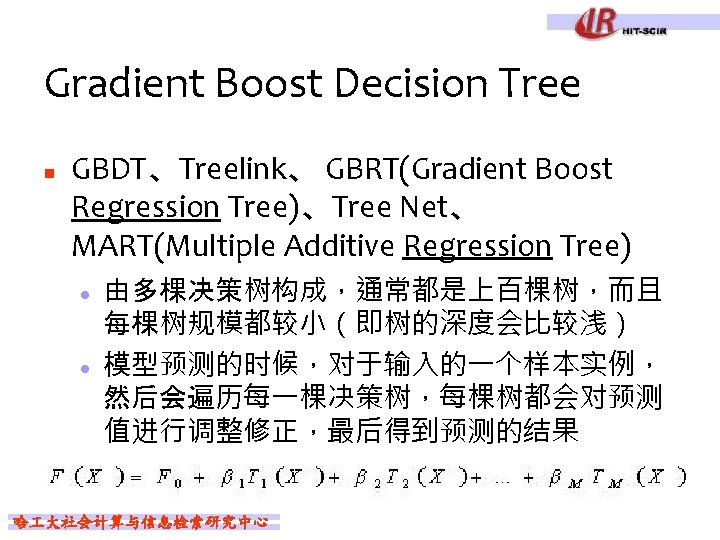 IR HIT-SCIR

Gradient Boost Decision Tree

GBDT、Treelink、 GBRT(Gradient Boost Regression Tree)、Tree Net、MART(Multiple Additive Regression Tree)

由多棵决策树构成，通常都是上百棵树，而且每棵树规模都较小（即树的深度会比较浅）

模型预测的时候，对于输入的一个样本实例，然后会遍历每一棵决策树，每棵树都会对预测值进行调整修正，最后得到预测的结果

$F(X) = F_0 + \beta_1 T_1(X) + \beta_2 T_2(X) + \ldots + \beta_M T_M(X)$

哈工大社会计算与信息检索研究中心